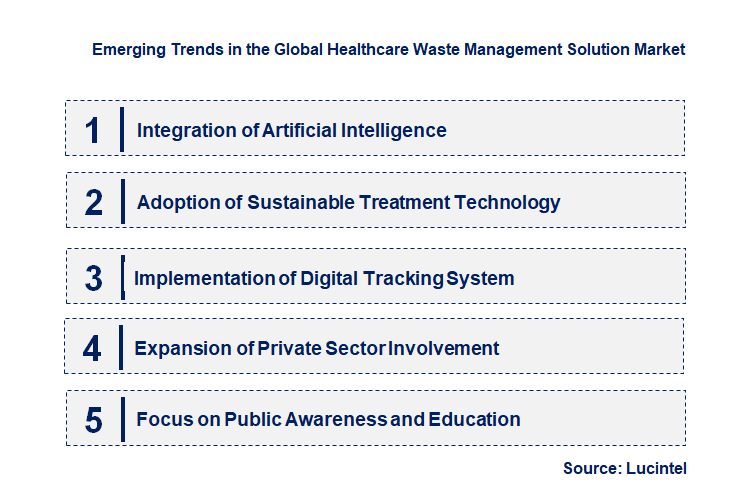 Emerging Trends in the Global Healthcare Waste Management Solution Market

1 Integration of Artificial Intelligence

2 Adoption of Sustainable Treatment Technology

3 Implementation of Digital Tracking System

4 Expansion of Private Sector Involvement

5 Focus on Public Awareness and Education

Source: Lucintel